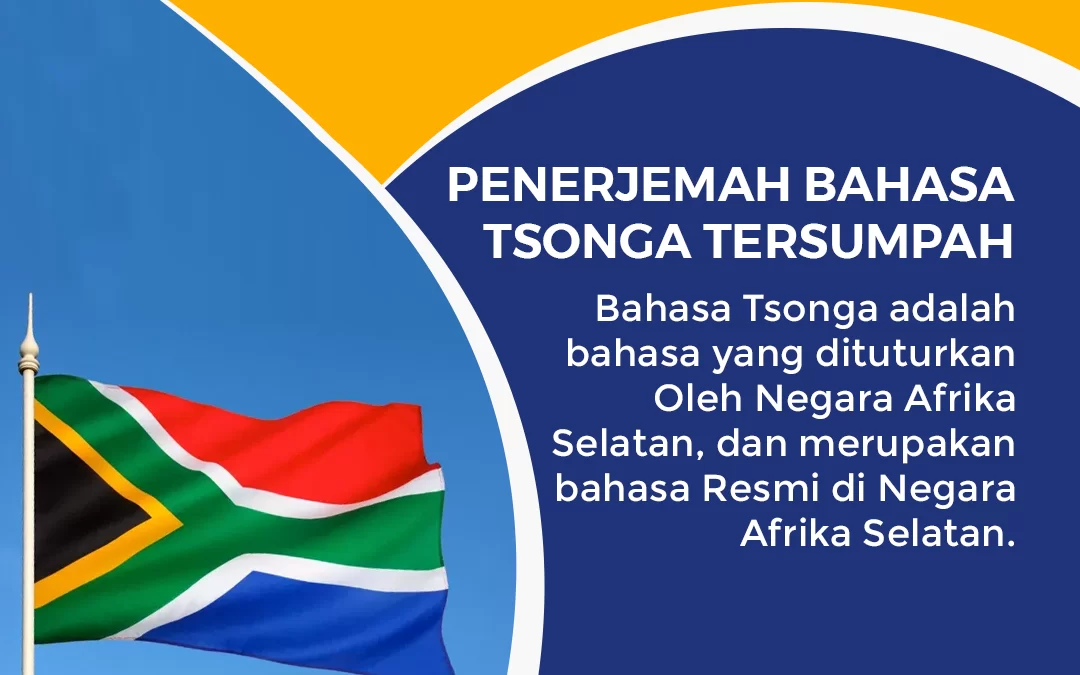 PENERJEMAH BAHASA TSONGA TERSUMPAH

Bahasa Tsonga adalah bahasa yang dituturkan Oleh Negara Afrika Selatan, dan merupakan bahasa Resmi di Negara Afrika Selatan.